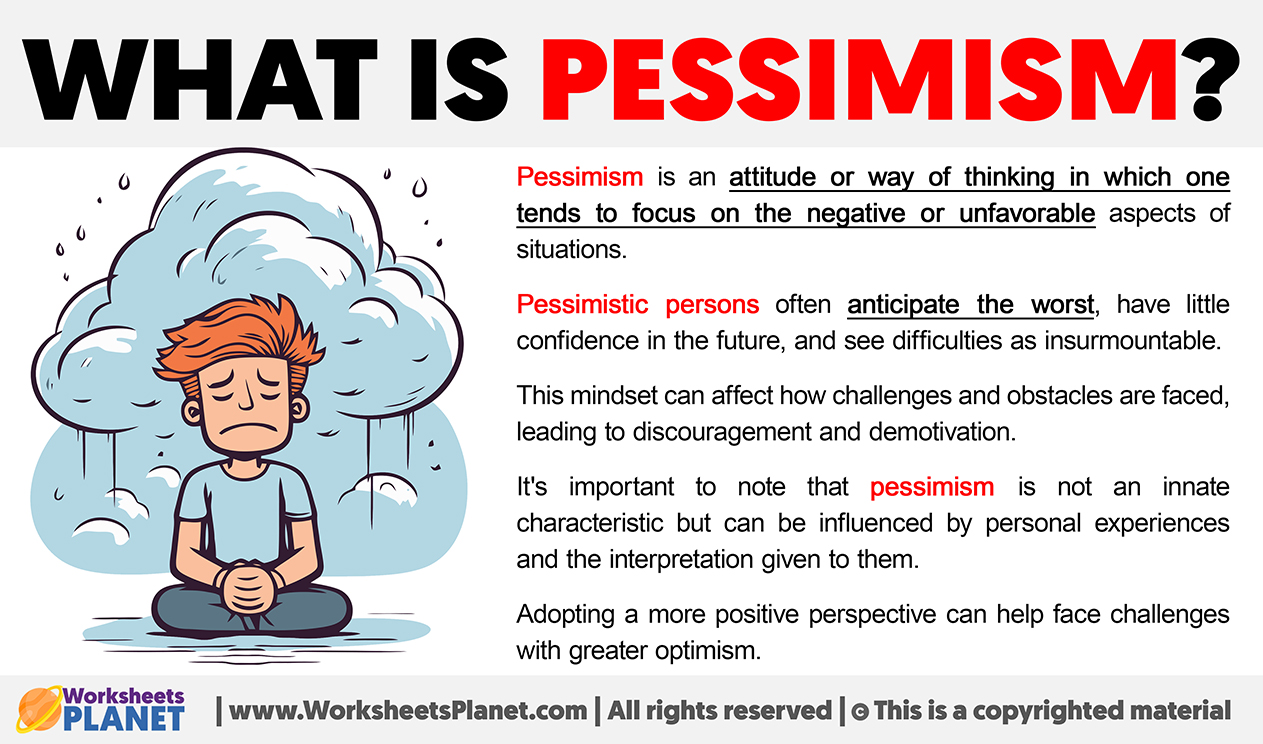 WHAT IS PESSIMISM?

Pessimism is an attitude or way of thinking in which one tends to focus on the negative or unfavorable aspects of situations.

Pessimistic persons often anticipate the worst, have little confidence in the future, and see difficulties as insurmountable.

This mindset can affect how challenges and obstacles are faced, leading to discouragement and demotivation.

It's important to note that pessimism is not an innate characteristic but can be influenced by personal experiences and the interpretation given to them.

Adopting a more positive perspective can help face challenges with greater optimism.

Worksheets PLANET | www.WorksheetsPlanet.com | All rights reserved | © This is a copyrighted material